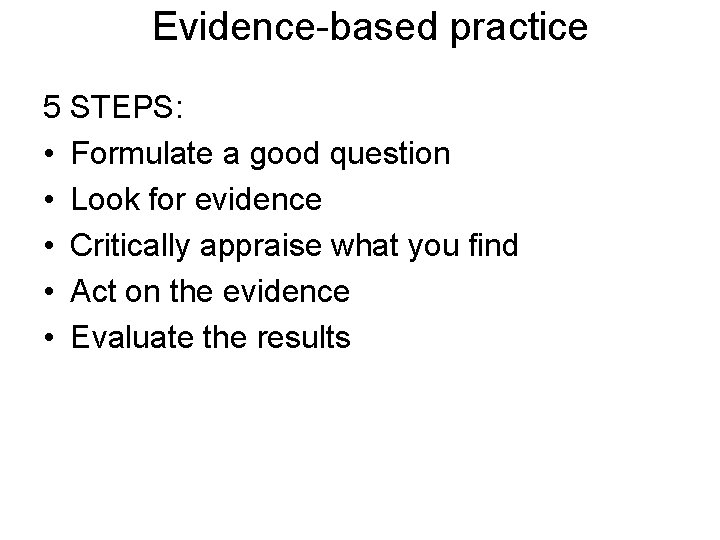 Evidence-based practice

5 STEPS:
• Formulate a good question
• Look for evidence
• Critically appraise what you find
• Act on the evidence
• Evaluate the results